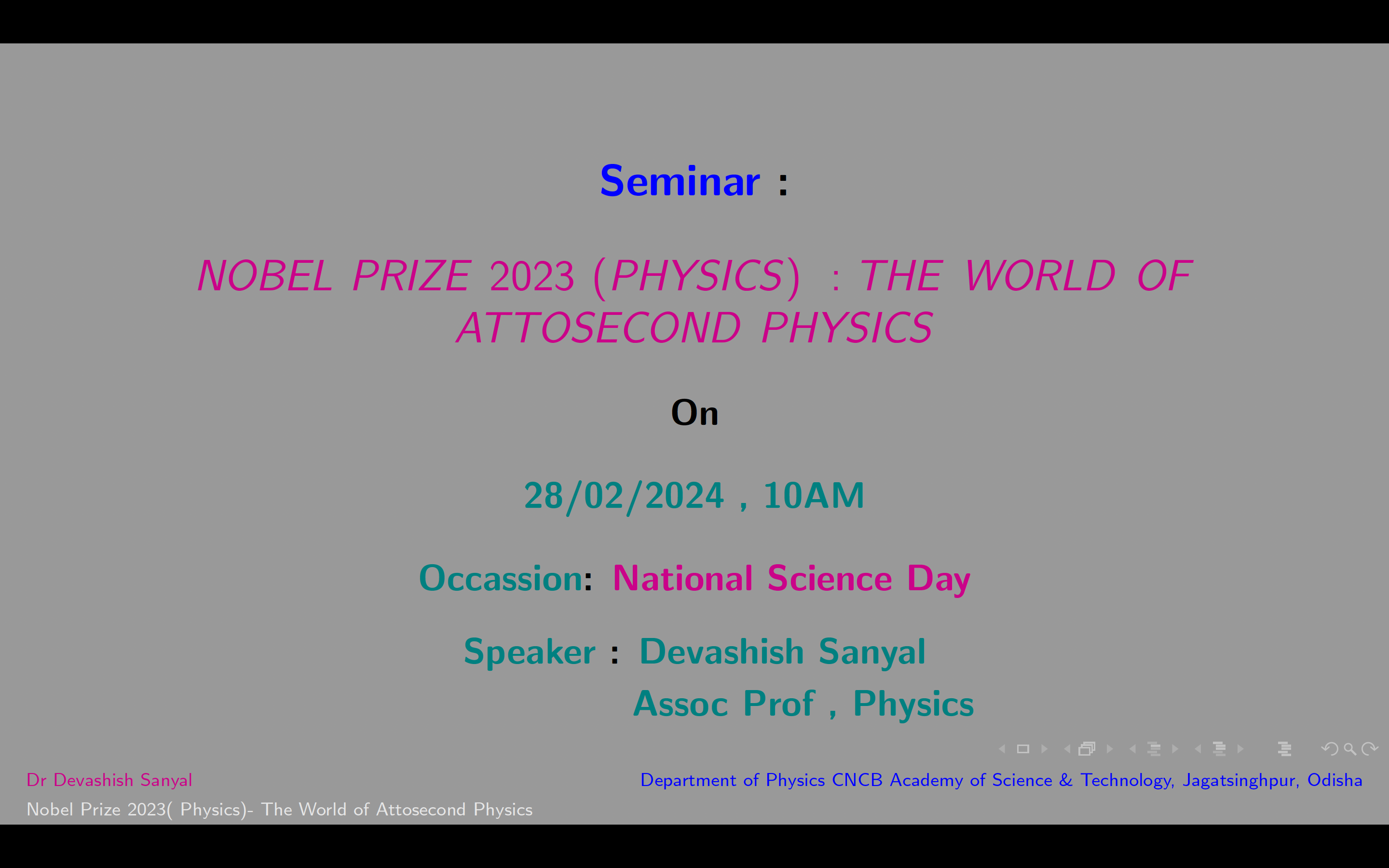 Seminar :

NOBEL PRIZE 2023 (PHYSICS) : THE WORLD OF ATTOSECOND PHYSICS

On

28/02/2024 , 10AM

Occassion: National Science Day

Speaker : Devashish Sanyal
Assoc Prof , Physics

Dr Devashish Sanyal
Department of Physics CNCB Academy of Science & Technology, Jagatsinghpur, Odisha
Nobel Prize 2023( Physics)- The World of Attosecond Physics